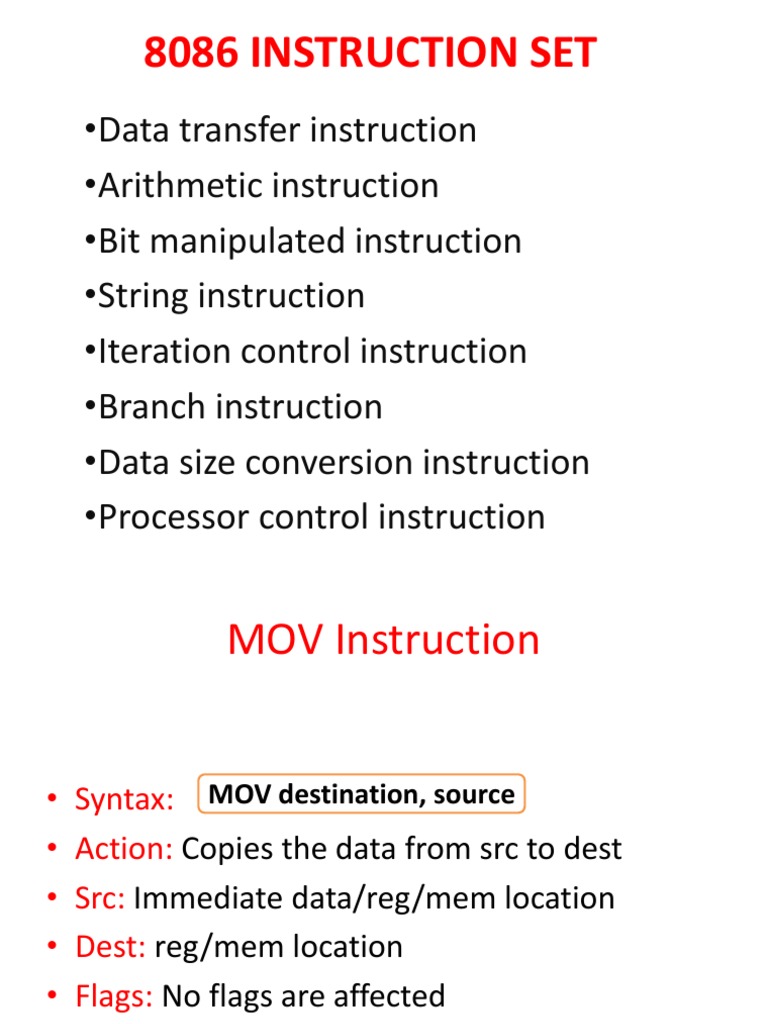 8086 INSTRUCTION SET

•Data transfer instruction
•Arithmetic instruction
•Bit manipulated instruction
•String instruction
•Iteration control instruction
•Branch instruction
•Data size conversion instruction
•Processor control instruction

MOV Instruction

• Syntax: MOV destination, source
• Action: Copies the data from src to dest
• Src: Immediate data/reg/mem location
• Dest: reg/mem location
• Flags: No flags are affected